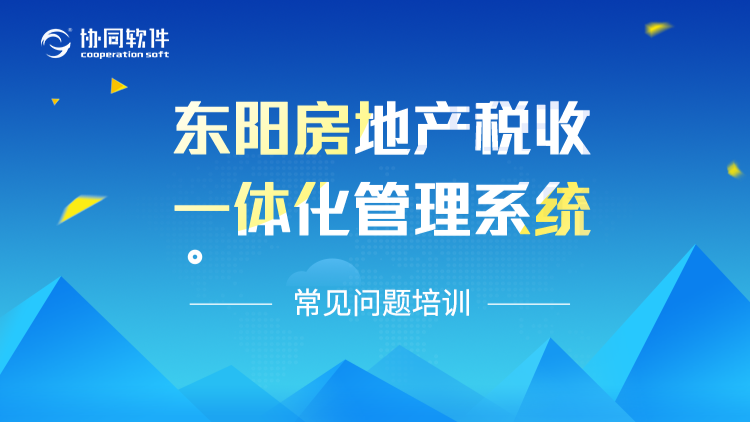 协同软件
cooperation soft

东阳房地产税收
一体化管理系统

常见问题培训